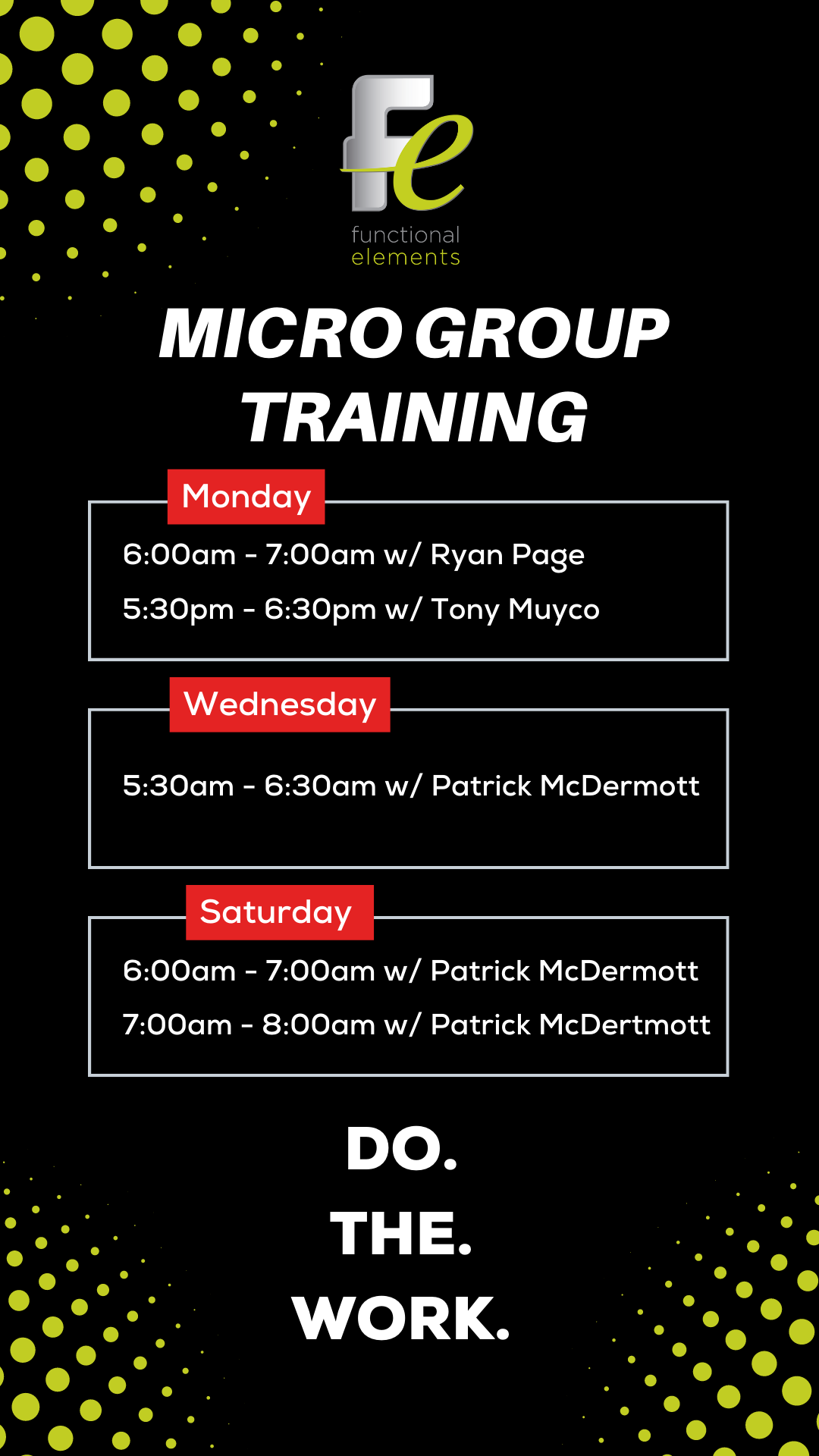 Fe
functional
elements

MICRO GROUP TRAINING

Monday
6:00am - 7:00am w/ Ryan Page
5:30pm - 6:30pm w/ Tony Muyco

Wednesday
5:30am - 6:30am w/ Patrick McDermott

Saturday
6:00am - 7:00am w/ Patrick McDermott
7:00am - 8:00am w/ Patrick McDertmott

DO.
THE.
WORK.